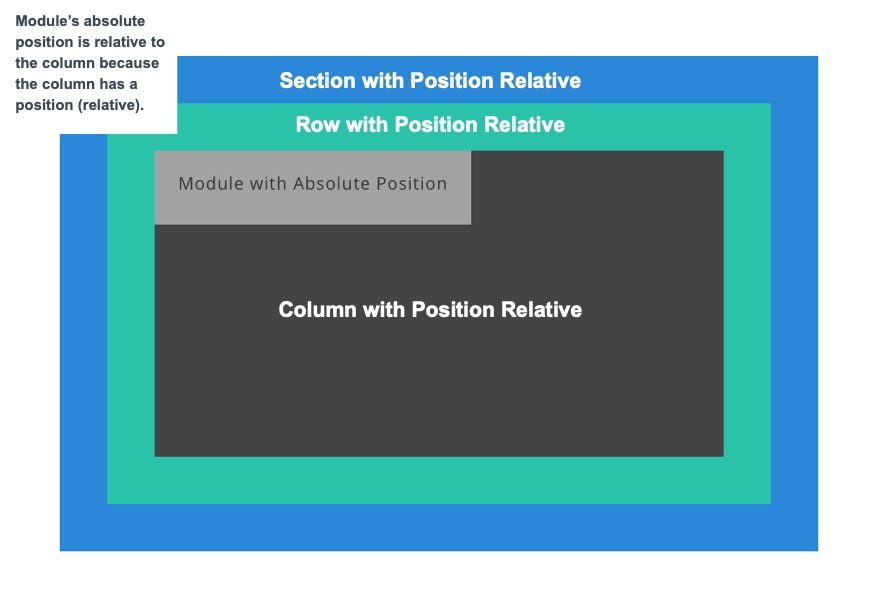 Module's absolute position is relative to the column because the column has a position (relative).

Section with Position Relative

Row with Position Relative

Module with Absolute Position

Column with Position Relative